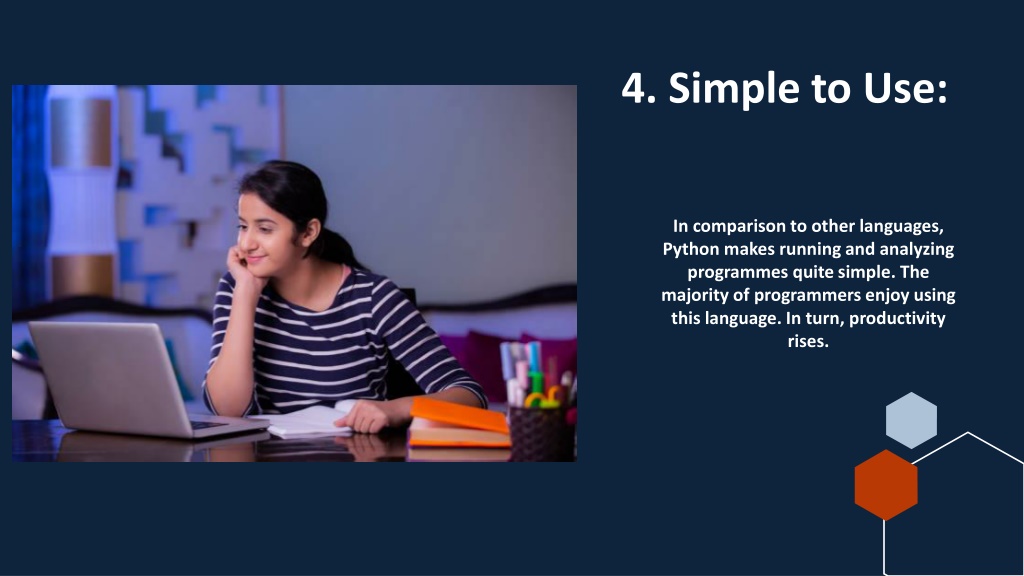 4. Simple to Use:

In comparison to other languages, Python makes running and analyzing programmes quite simple. The majority of programmers enjoy using this language. In turn, productivity rises.